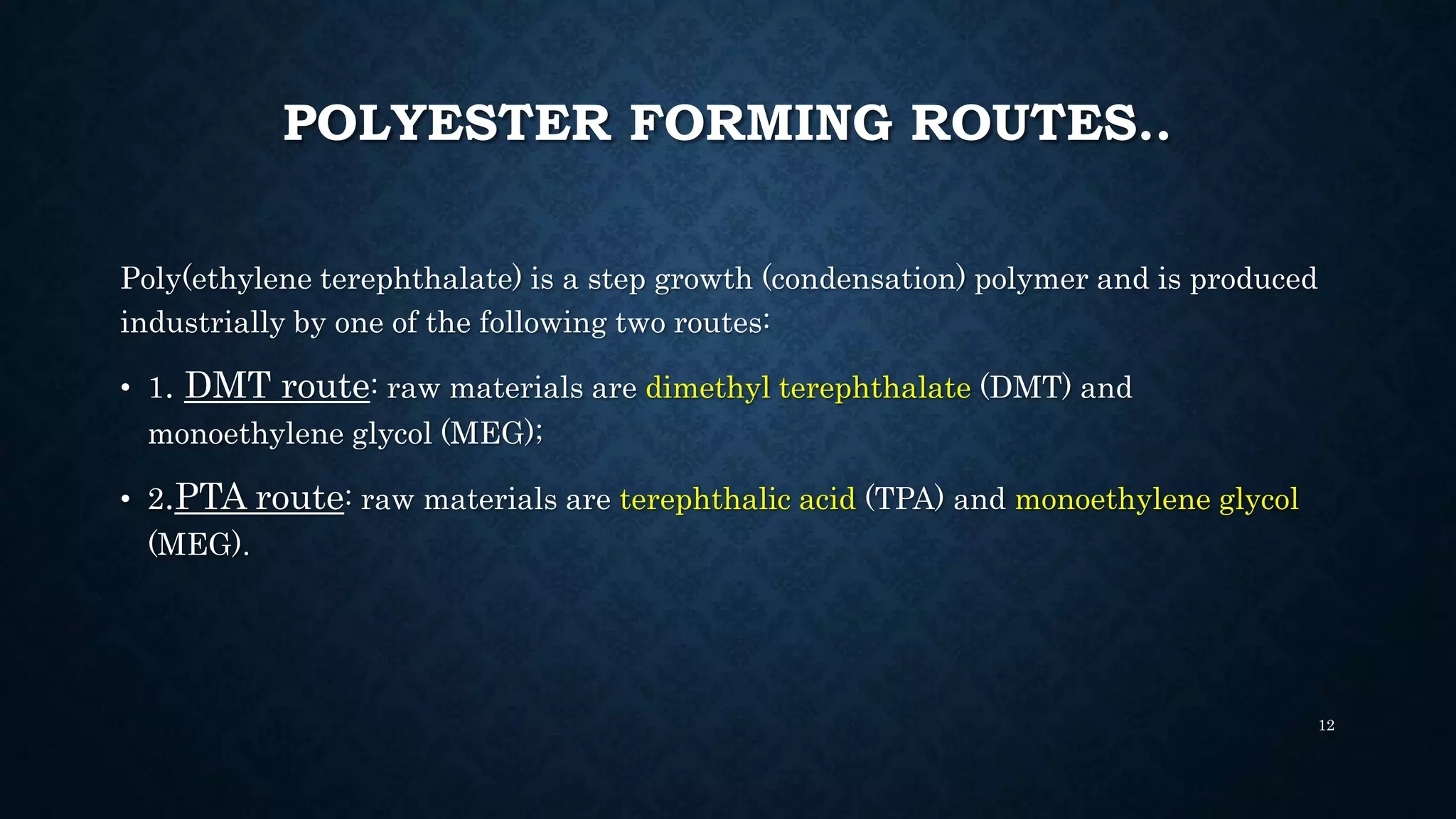 POLYESTER FORMING ROUTES..

Poly(ethylene terephthalate) is a step growth (condensation) polymer and is produced industrially by one of the following two routes:

• 1. DMT route: raw materials are dimethyl terephthalate (DMT) and monoethylene glycol (MEG);

• 2.PTA route: raw materials are terephthalic acid (TPA) and monoethylene glycol (MEG).

12